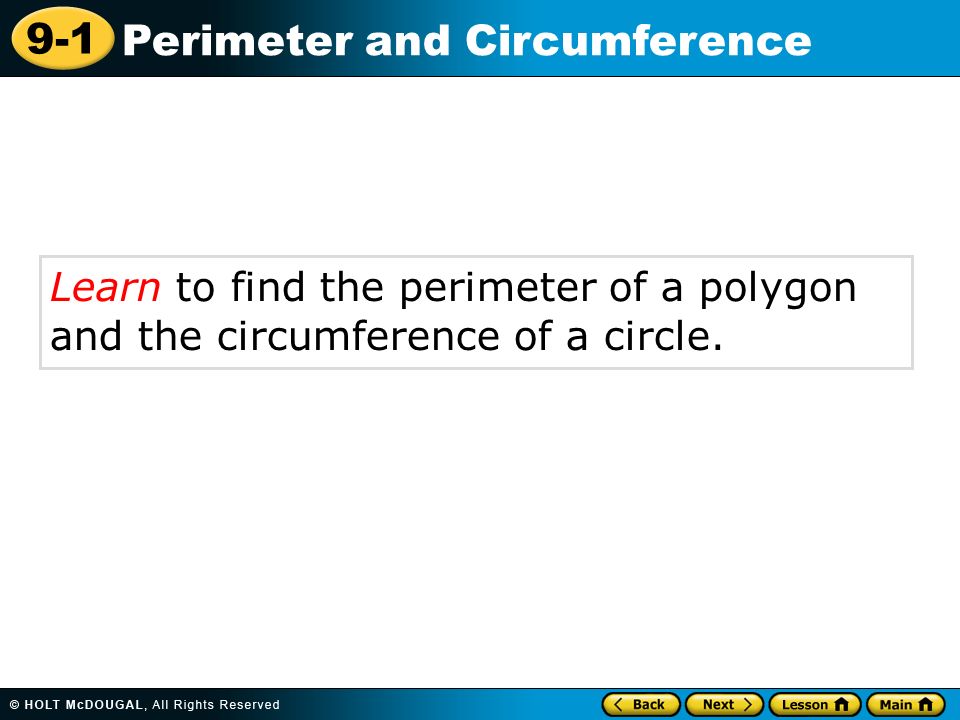 9-1 Perimeter and Circumference

Learn to find the perimeter of a polygon and the circumference of a circle.

© HOLT McDOUGAL, All Rights Reserved

Back Next Lesson Main